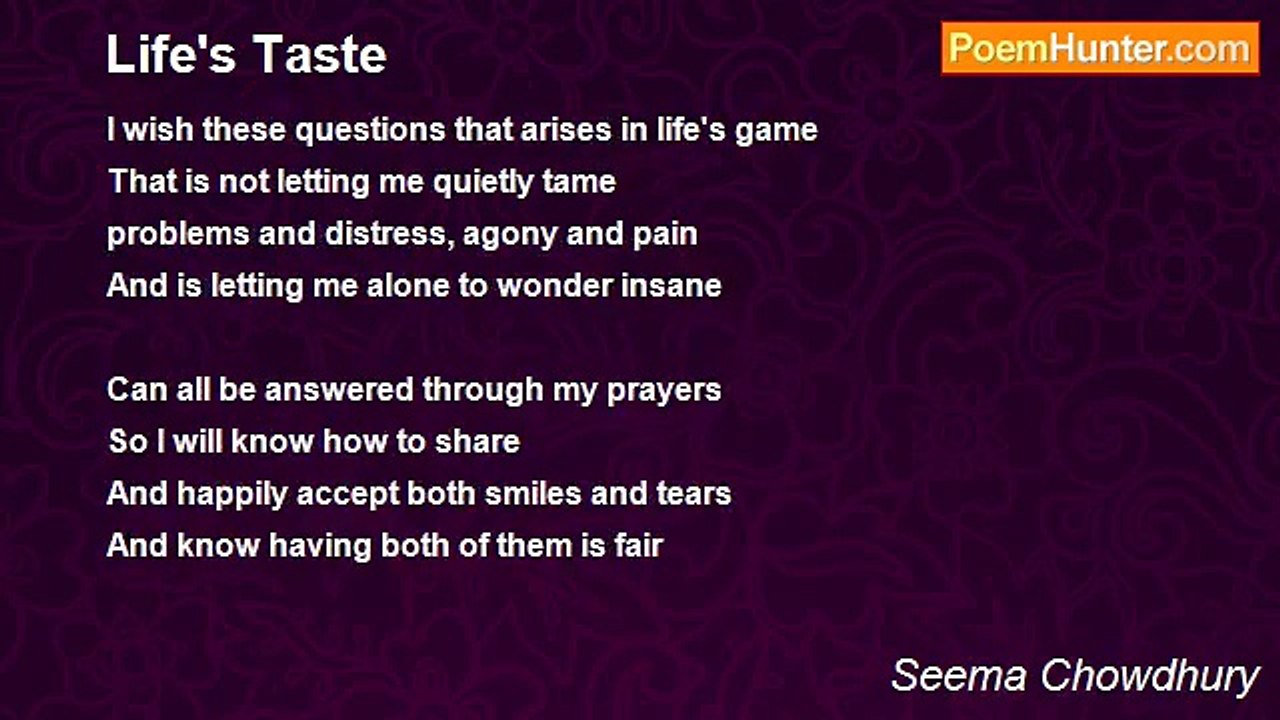 Life's Taste

PoemHunter.com

I wish these questions that arises in life's game
That is not letting me quietly tame
problems and distress, agony and pain
And is letting me alone to wonder insane

Can all be answered through my prayers
So I will know how to share
And happily accept both smiles and tears
And know having both of them is fair

Seema Chowdhury